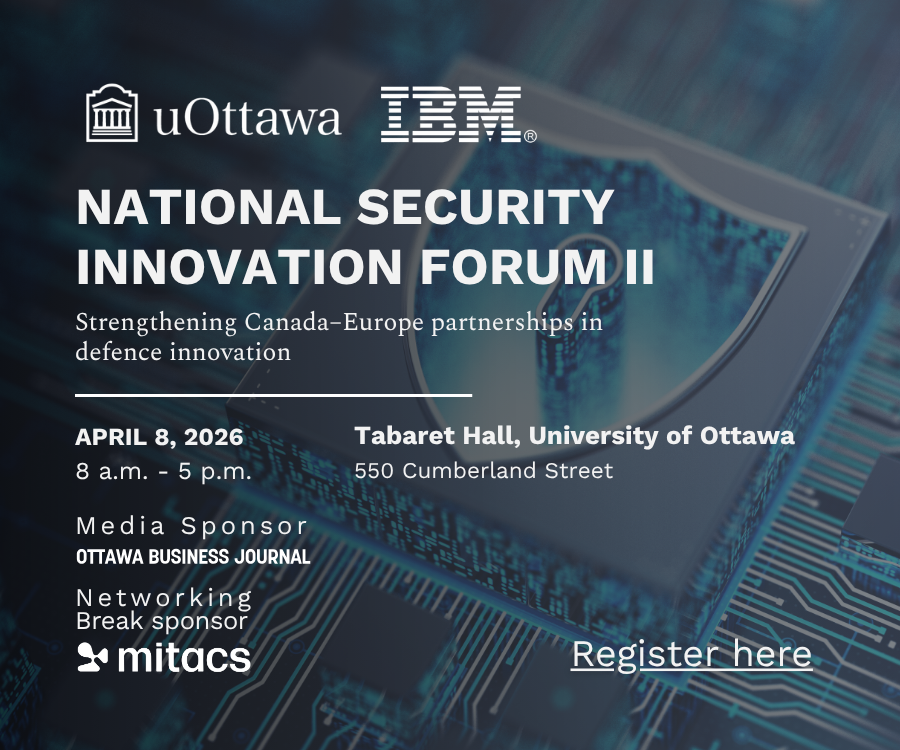 uOttawa IBM®

NATIONAL SECURITY INNOVATION FORUM II

Strengthening Canada–Europe partnerships in defence innovation

APRIL 8, 2026
8 a.m. - 5 p.m.

Tabaret Hall, University of Ottawa
550 Cumberland Street

Media Sponsor
OTTAWA BUSINESS JOURNAL

Networking Break sponsor
mitacs

Register here